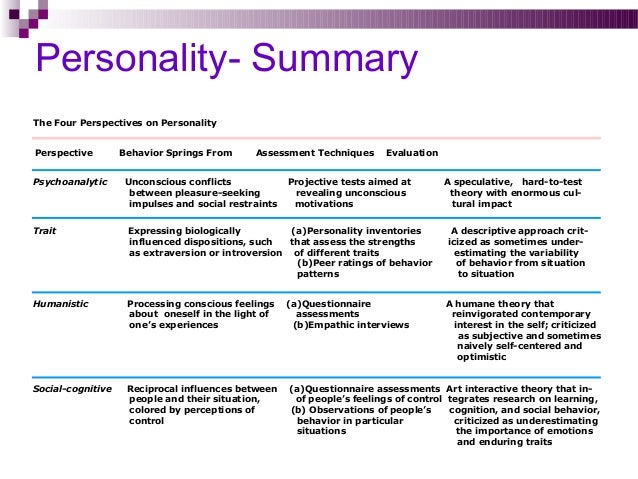 Personality- Summary

The Four Perspectives on Personality

| Perspective | Behavior Springs From | Assessment Techniques | Evaluation |
|---|---|---|---|
| Psychoanalytic | Unconscious conflicts between pleasure-seeking impulses and social restraints | Projective tests aimed at revealing unconscious motivations | A speculative, hard-to-test theory with enormous cultural impact |
| Trait | Expressing biologically influenced dispositions, such as extraversion or introversion | (a)Personality inventories that assess the strengths of different traits (b)Peer ratings of behavior patterns | A descriptive approach criticized as sometimes underestimating the variability of behavior from situation to situation |
| Humanistic | Processing conscious feelings about oneself in the light of one's experiences | (a)Questionnaire assessments (b)Empathic interviews | A humane theory that reinvigorated contemporary interest in the self; criticized as subjective and sometimes naively self-centered and optimistic |
| Social-cognitive | Reciprocal influences between people and their situation, colored by perceptions of control | (a)Questionnaire assessments of people's feelings of control (b) Observations of people's behavior in particular situations | Art interactive theory that integrates research on learning, cognition, and social behavior, criticized as underestimating the importance of emotions and enduring traits |